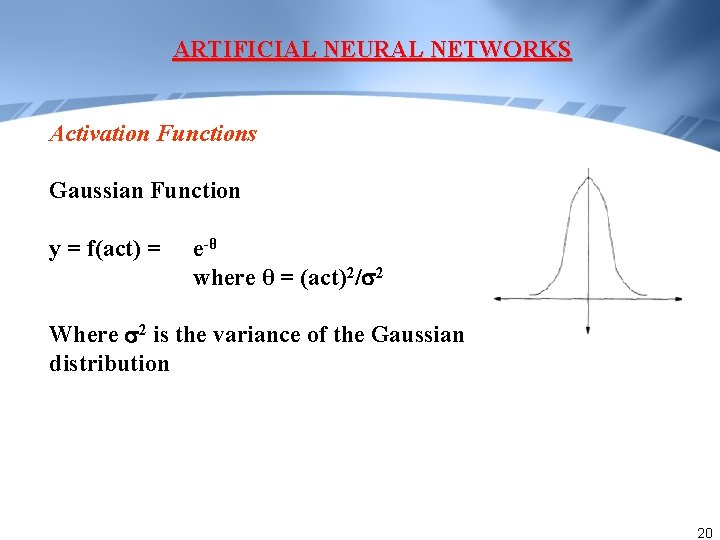 ARTIFICIAL NEURAL NETWORKS

Activation Functions

Gaussian Function

y = f(act) = $e^{-\theta}$
where $\theta = (act)^2/\sigma^2$

Where $\sigma^2$ is the variance of the Gaussian distribution

20